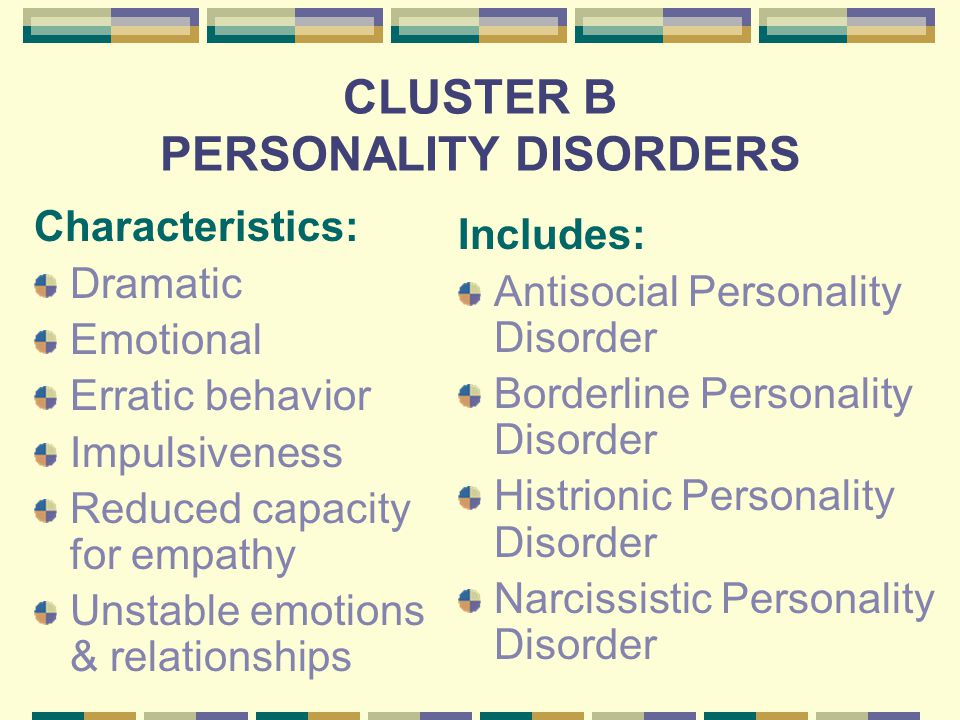 CLUSTER B
PERSONALITY DISORDERS

Characteristics:

- Dramatic
- Emotional
- Erratic behavior
- Impulsiveness
- Reduced capacity for empathy
- Unstable emotions & relationships

Includes:

- Antisocial Personality Disorder
- Borderline Personality Disorder
- Histrionic Personality Disorder
- Narcissistic Personality Disorder